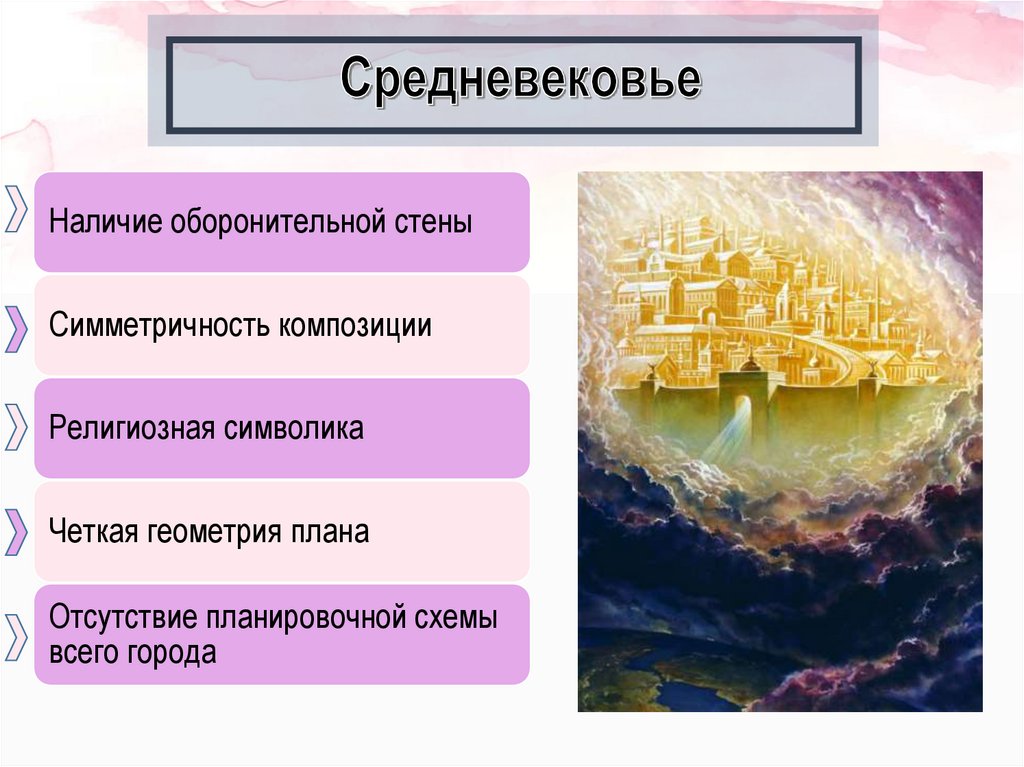 Средневековье

Наличие оборонительной стены

Симметричность композиции

Религиозная символика

Четкая геометрия плана

Отсутствие планировочной схемы всего города